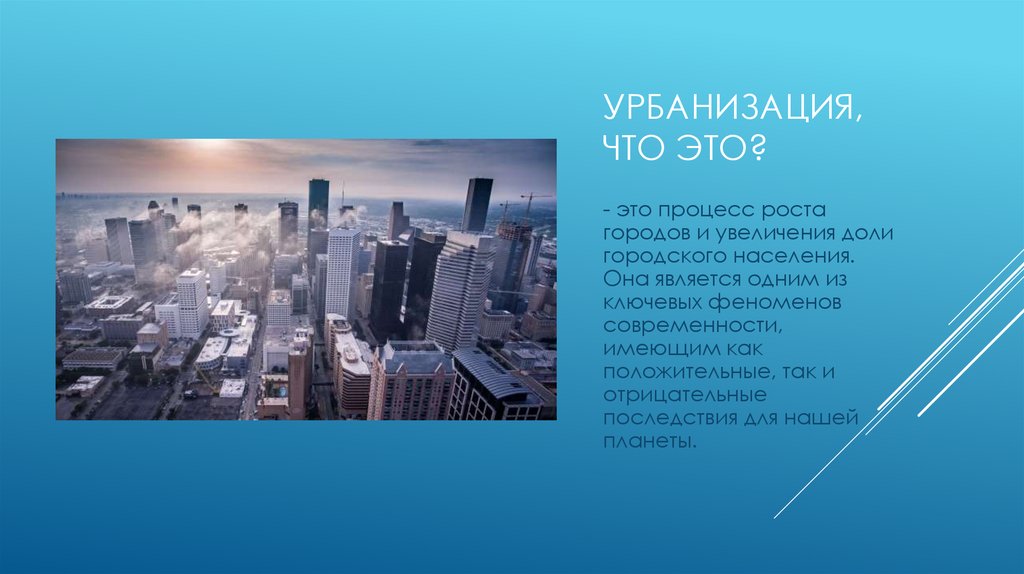 УРБАНИЗАЦИЯ, ЧТО ЭТО?

- это процесс роста городов и увеличения доли городского населения. Она является одним из ключевых феноменов современности, имеющим как положительные, так и отрицательные последствия для нашей планеты.